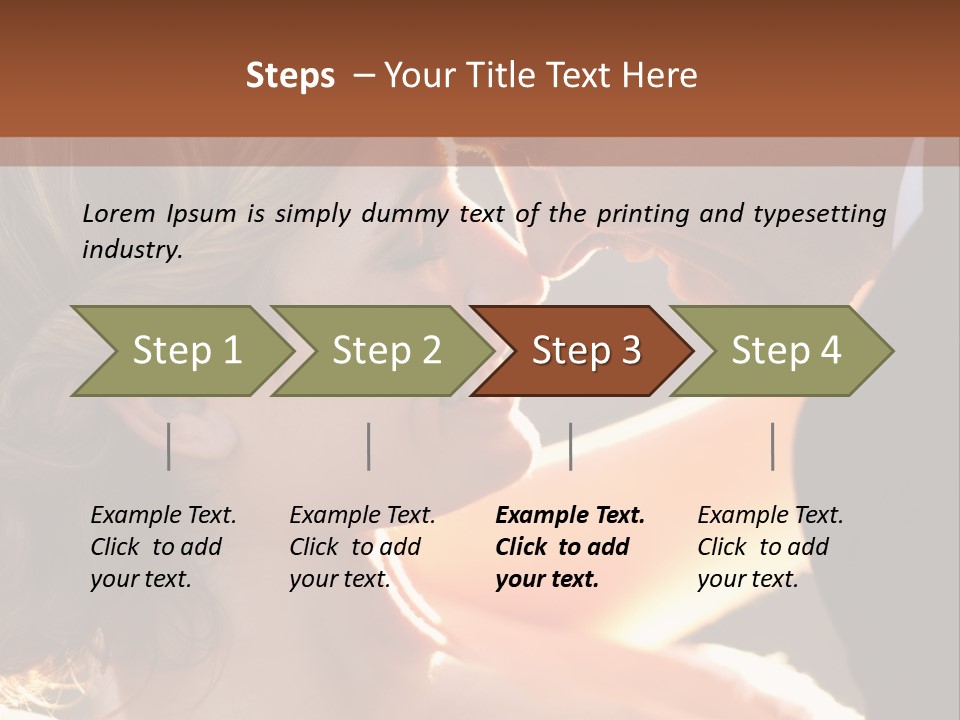 Steps – Your Title Text Here

Lorem Ipsum is simply dummy text of the printing and typesetting industry.

Step 1

Step 2

Step 3

Step 4

Example Text. Click to add your text.

Example Text. Click to add your text.

Example Text. Click to add your text.

Example Text. Click to add your text.